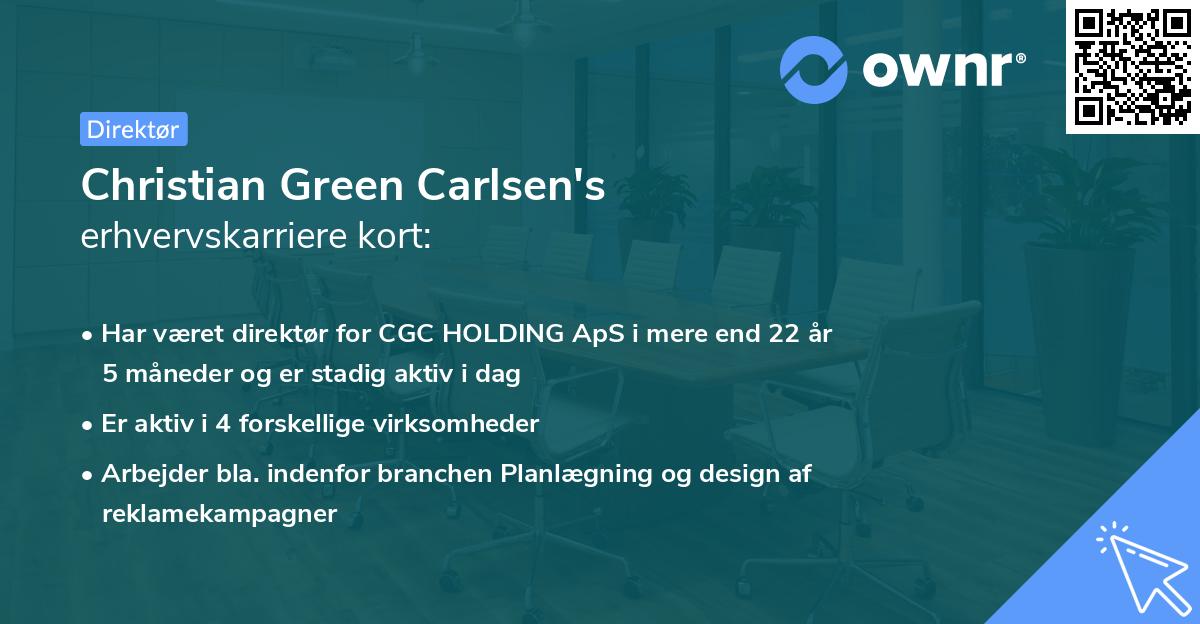 ownr®

Direktør

Christian Green Carlsen's
erhvervskarriere kort:

• Har været direktør for CGC HOLDING ApS i mere end 22 år 5 måneder og er stadig aktiv i dag

• Er aktiv i 4 forskellige virksomheder

• Arbejder bla. indenfor branchen Planlægning og design af reklamekampagner